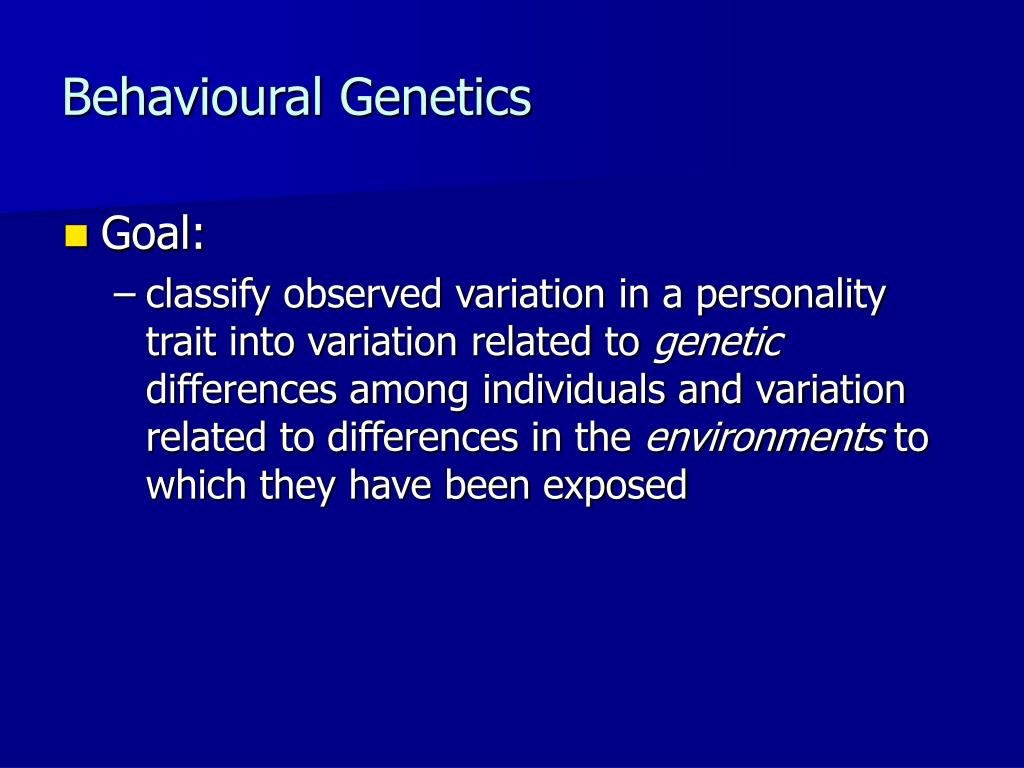 Behavioural Genetics

Goal:

– classify observed variation in a personality trait into variation related to genetic differences among individuals and variation related to differences in the environments to which they have been exposed